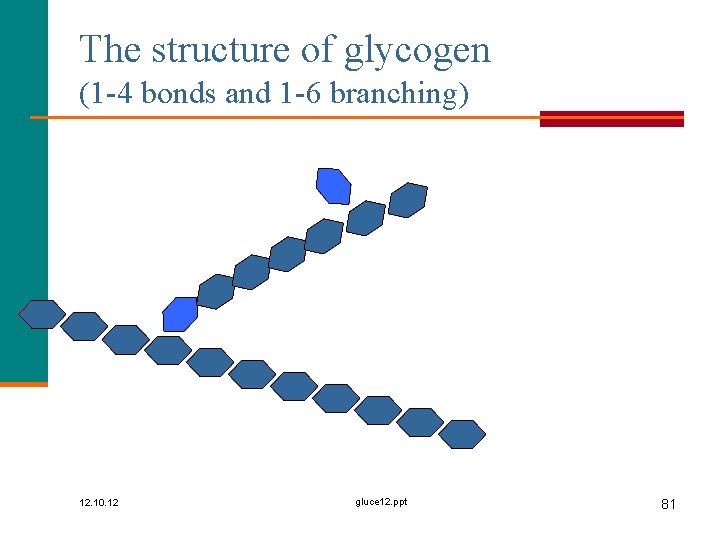 The structure of glycogen
(1-4 bonds and 1-6 branching)

12.10.12

gluce12.ppt

81